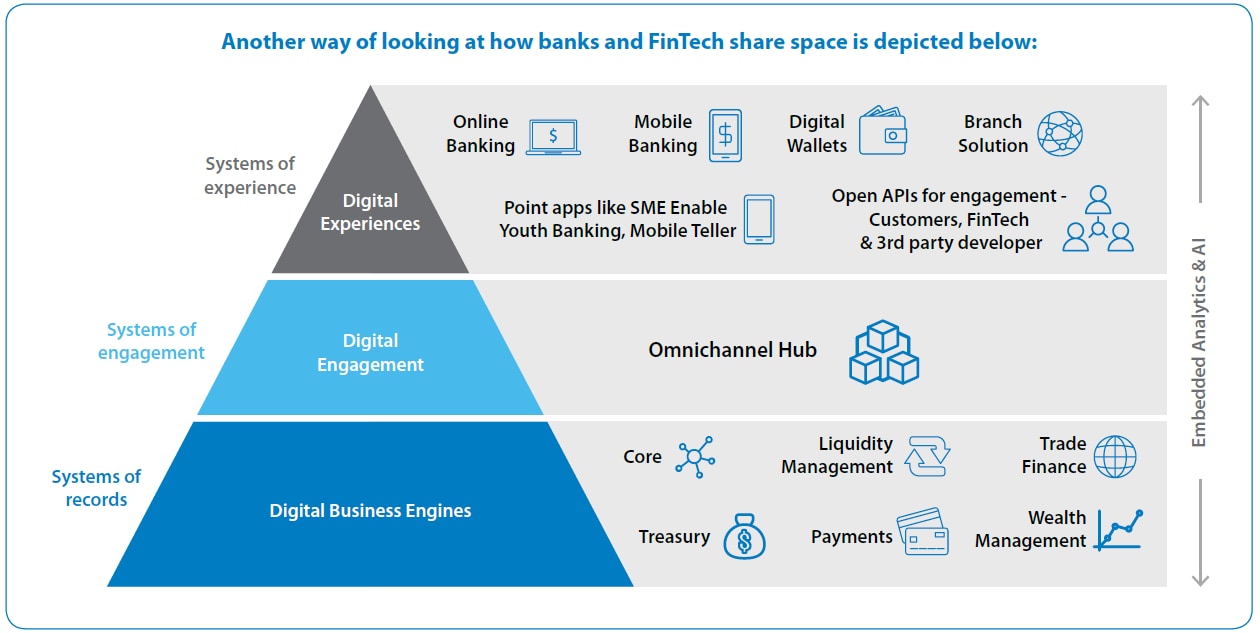 Another way of looking at how banks and FinTech share space is depicted below:

Systems of experience

Digital Experiences

Online Banking

Mobile Banking

Digital Wallets

Branch Solution

Point apps like SME Enable Youth Banking, Mobile Teller

Open APIs for engagement - Customers, FinTech & 3rd party developer

Systems of engagement

Digital Engagement

Omnichannel Hub

Systems of records

Digital Business Engines

Core

Liquidity Management

Trade Finance

Treasury

Payments

Wealth Management

Embedded Analytics & AI